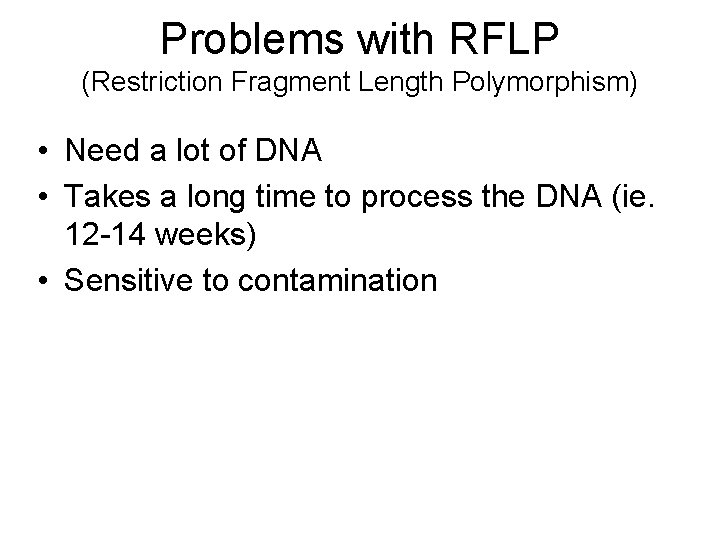 Problems with RFLP
(Restriction Fragment Length Polymorphism)

• Need a lot of DNA
• Takes a long time to process the DNA (ie. 12-14 weeks)
• Sensitive to contamination